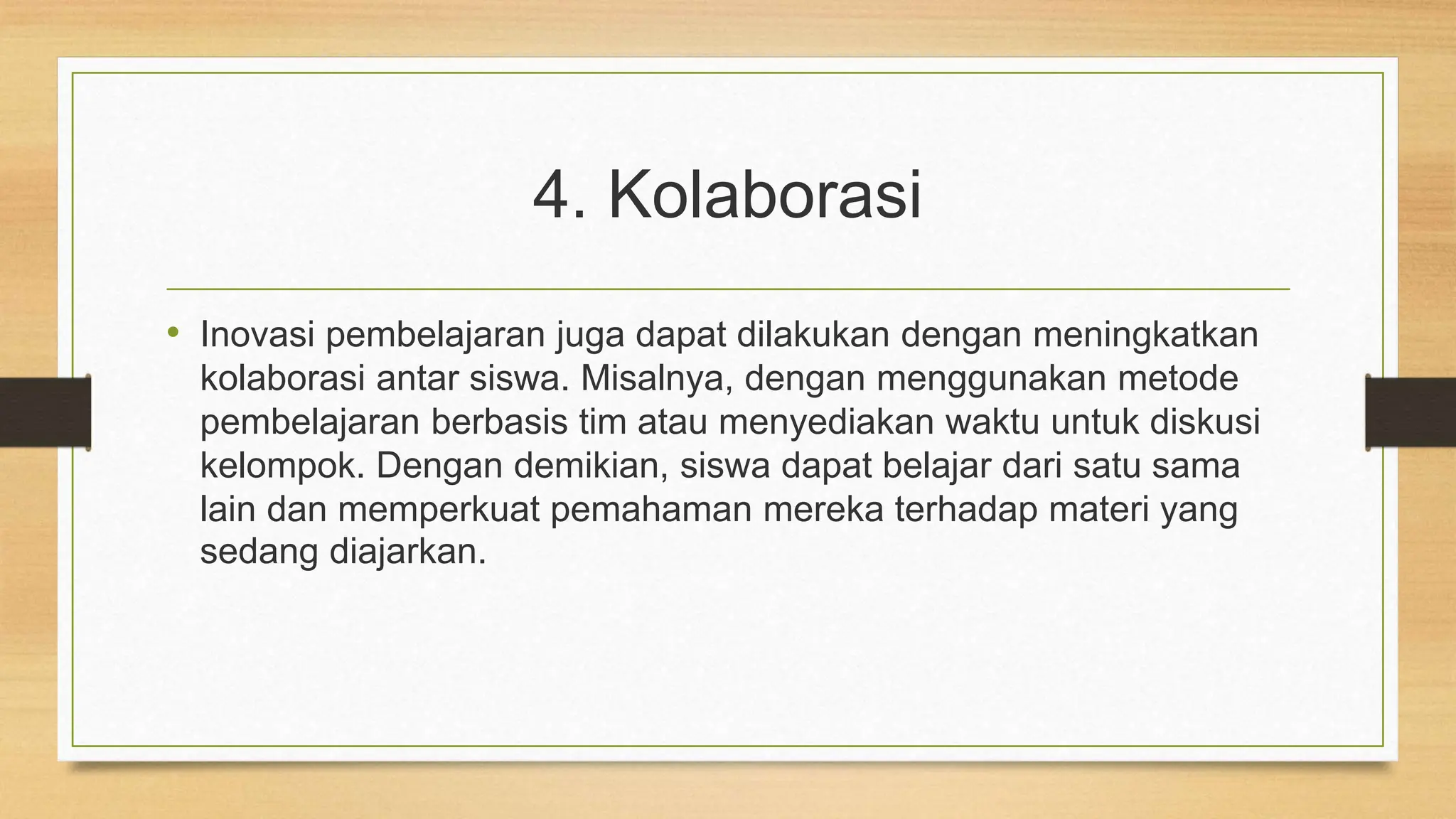 4. Kolaborasi

• Inovasi pembelajaran juga dapat dilakukan dengan meningkatkan kolaborasi antar siswa. Misalnya, dengan menggunakan metode pembelajaran berbasis tim atau menyediakan waktu untuk diskusi kelompok. Dengan demikian, siswa dapat belajar dari satu sama lain dan memperkuat pemahaman mereka terhadap materi yang sedang diajarkan.